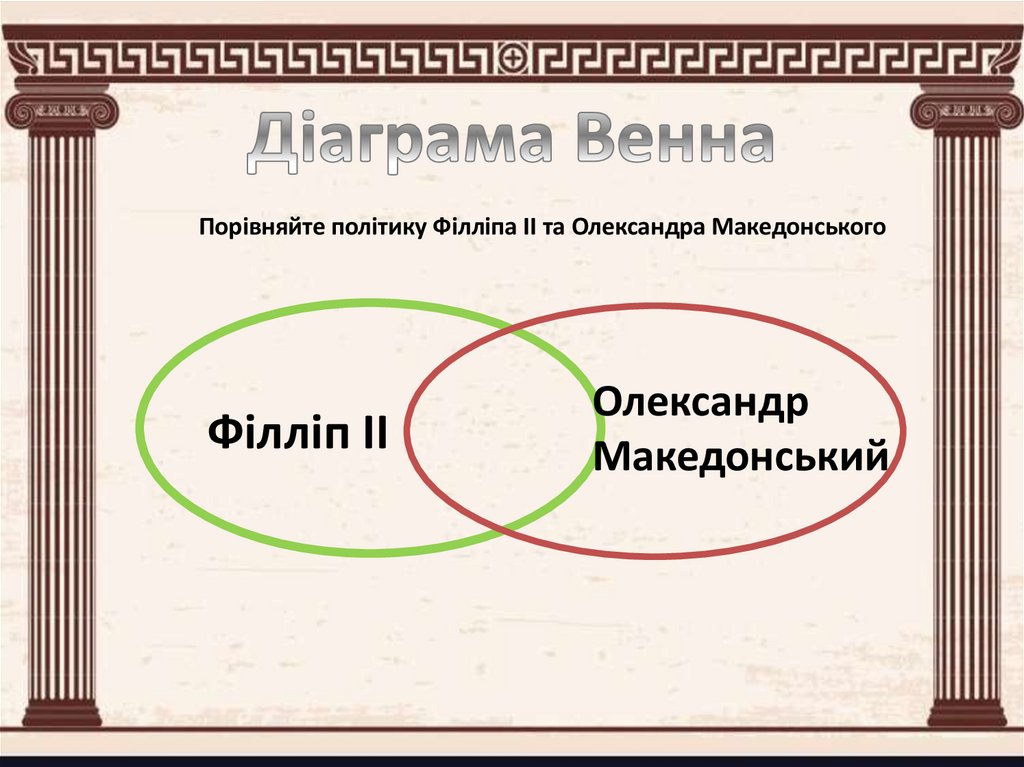 Діаграма Венна

Порівняйте політику Філліпа II та Олександра Македонського

Філліп II

Олександр Македонський